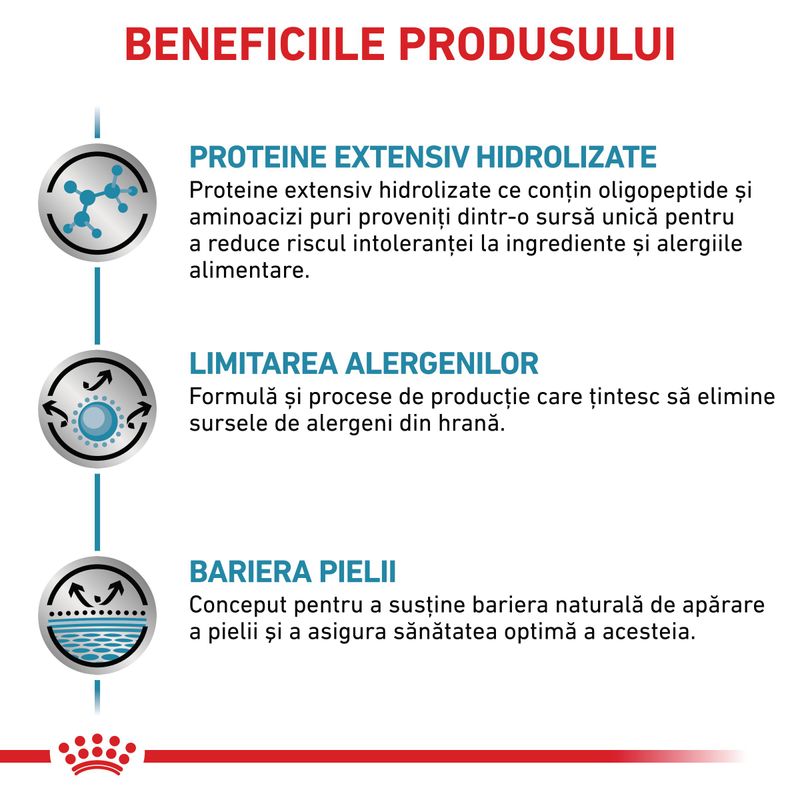 BENEFICIILE PRODUSULUI

PROTEINE EXTENSIV HIDROLIZATE
Proteine extensiv hidrolizate ce conțin oligopeptide și aminoacizi puri proveniți dintr-o sursă unică pentru a reduce riscul intoleranței la ingrediente și alergiile alimentare.

LIMITAREA ALERGENILOR
Formulă și procese de producție care țintesc să elimine sursele de alergeni din hrană.

BARIERA PIELII
Conceput pentru a susține bariera naturală de apărare a pielii și a asigura sănătatea optimă a acesteia.